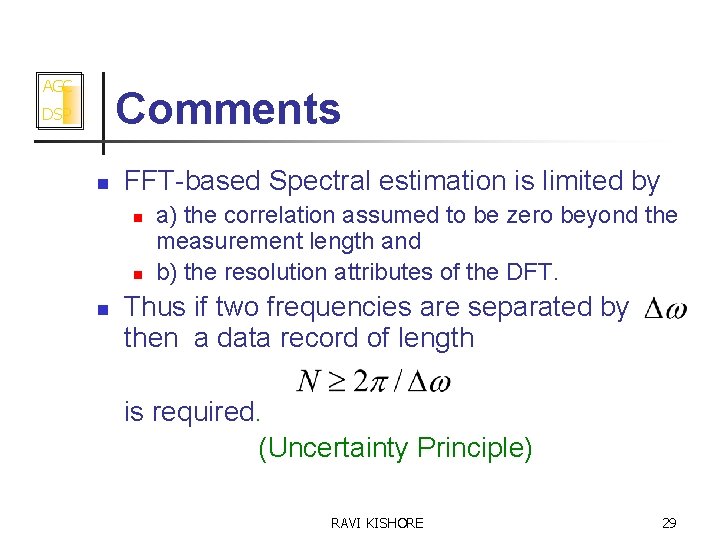 AGC
DSP

Comments

FFT-based Spectral estimation is limited by

a) the correlation assumed to be zero beyond the measurement length and

b) the resolution attributes of the DFT.

Thus if two frequencies are separated by $\Delta\omega$ then a data record of length

$N \geq 2\pi / \Delta\omega$

is required.

(Uncertainty Principle)

RAVI KISHORE

29